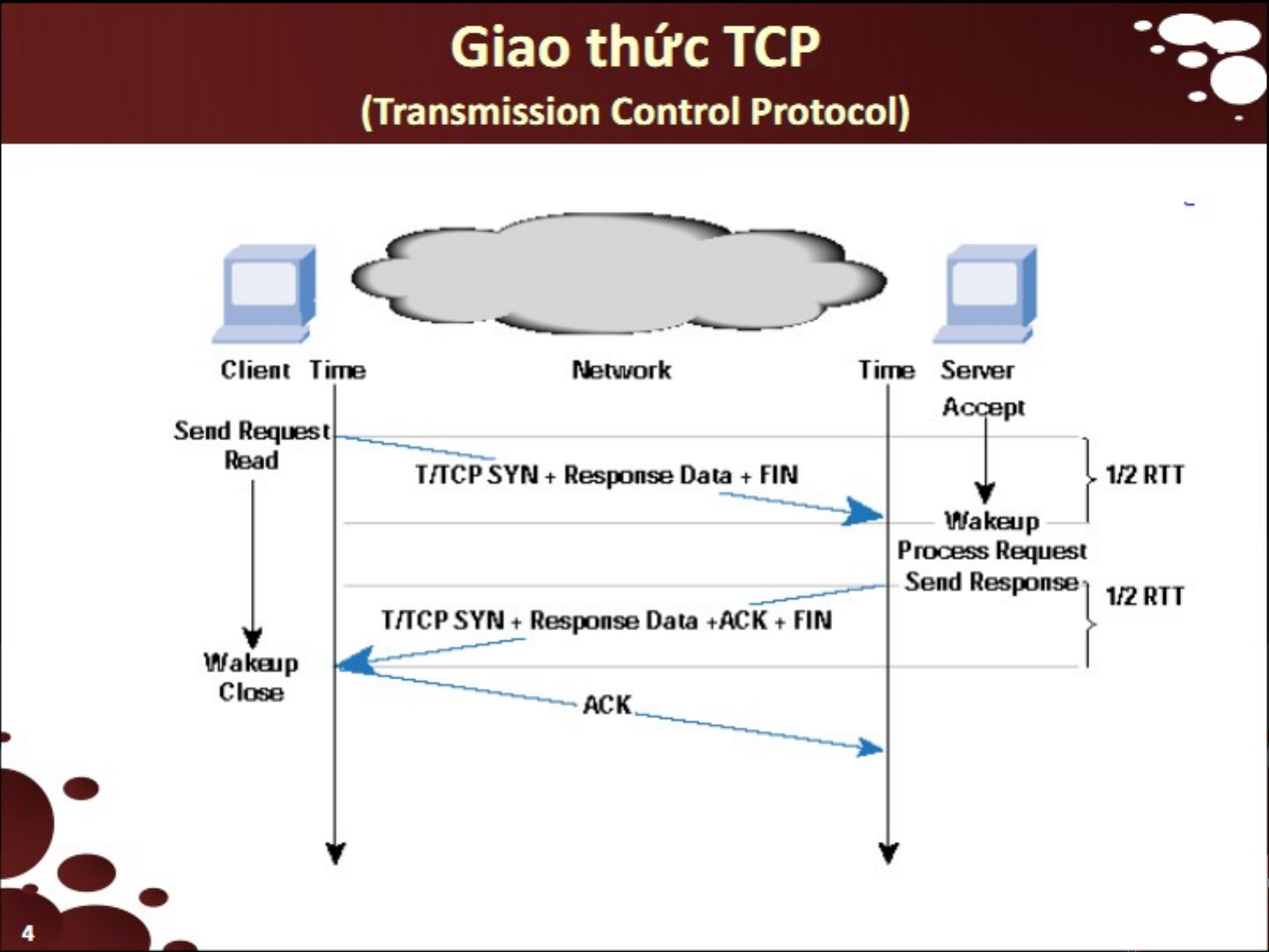 Giao thức TCP
(Transmission Control Protocol)

Client Time
Network
Time Server
Accept
Send Request
Read
T/TCP SYN + Response Data + FIN
1/2 RTT
Wakeup
Process Request
Send Response
1/2 RTT
T/TCP SYN + Response Data +ACK + FIN
Wakeup
Close
ACK

4